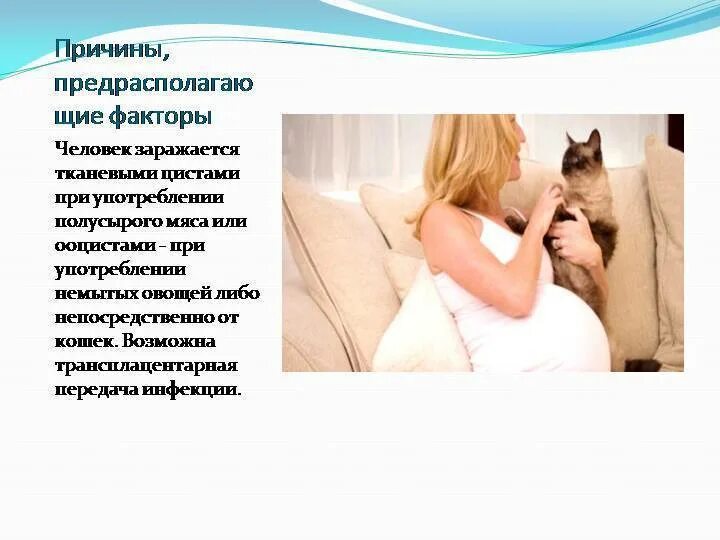 Причины, предрасполагающие факторы

Человек заражается тканевыми цистами при употреблении полусырого мяса или ооцистами – при употреблении немытых овощей либо непосредственно от кошек. Возможна трансплацентарная передача инфекции.